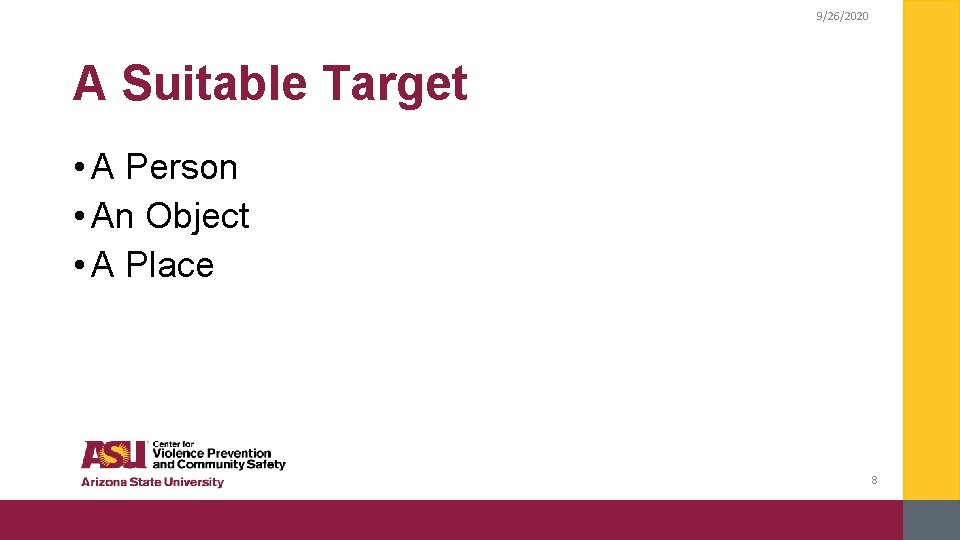 9/26/2020

A Suitable Target

• A Person
• An Object
• A Place

ASU Center for Violence Prevention and Community Safety
Arizona State University

8